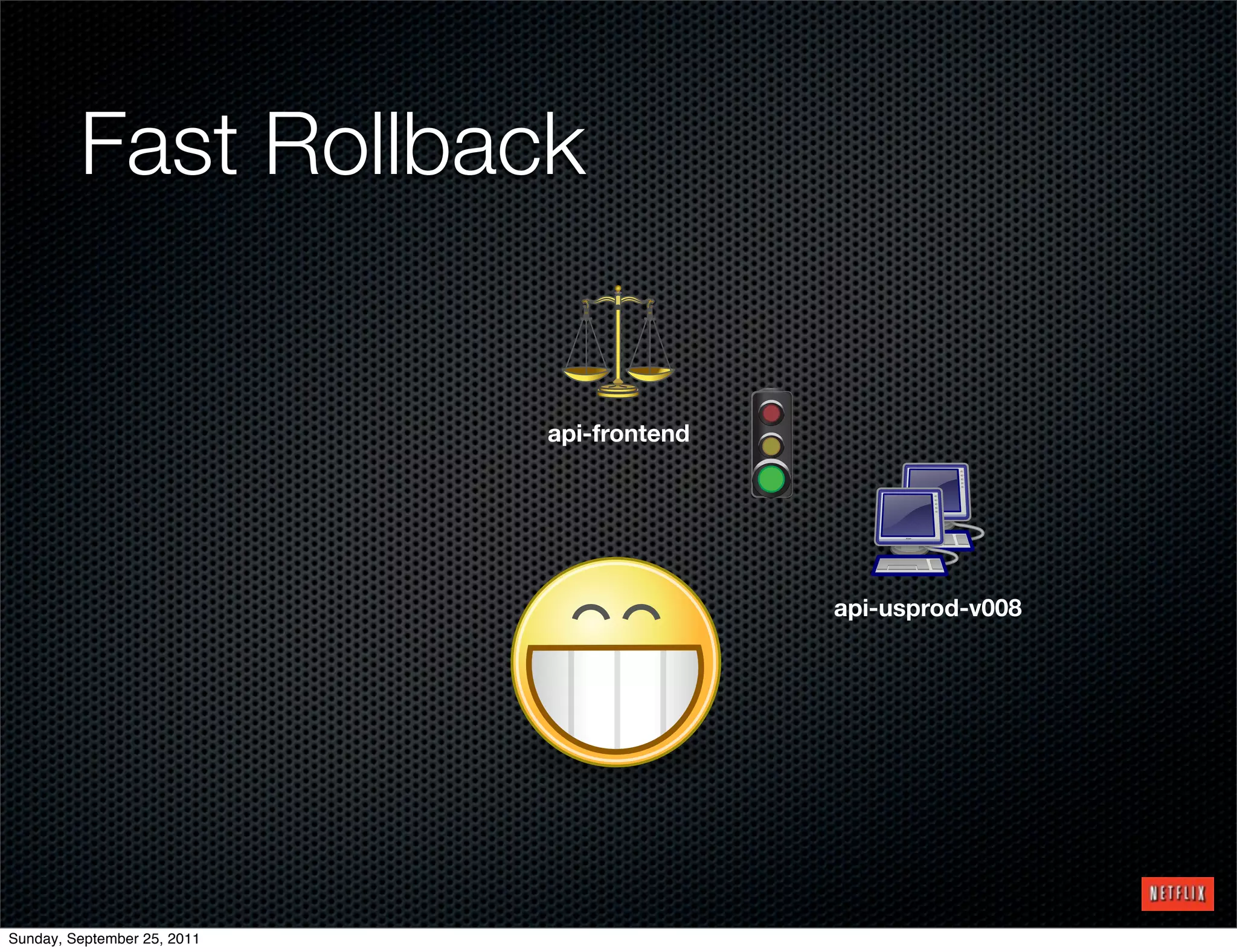 Fast Rollback

api-frontend

api-usprod-v008

NETFLIX

Sunday, September 25, 2011